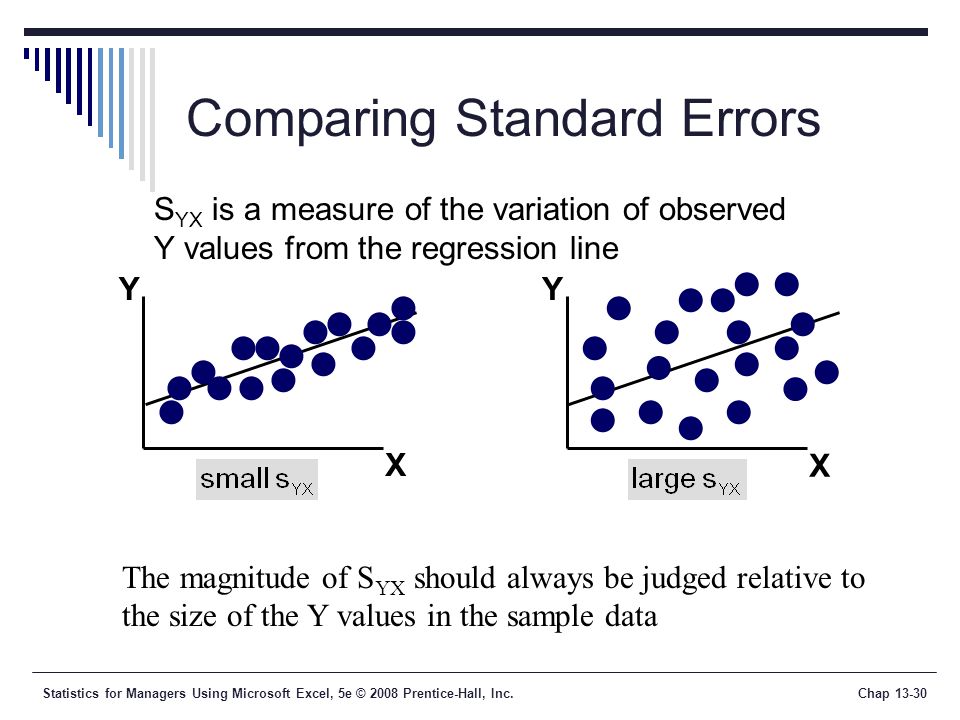 Comparing Standard Errors

$S_{YX}$ is a measure of the variation of observed Y values from the regression line

Y

X

small $s_{YX}$

Y

X

large $s_{YX}$

The magnitude of $S_{YX}$ should always be judged relative to the size of the Y values in the sample data

Statistics for Managers Using Microsoft Excel, 5e © 2008 Prentice-Hall, Inc.

Chap 13-30